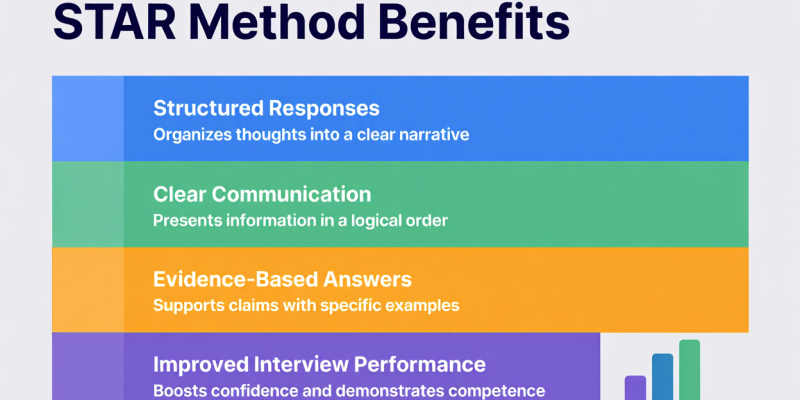 STAR Method Benefits

Structured Responses
Organizes thoughts into a clear narrative

Clear Communication
Presents information in a logical order

Evidence-Based Answers
Supports claims with specific examples

Improved Interview Performance
Boosts confidence and demonstrates competence